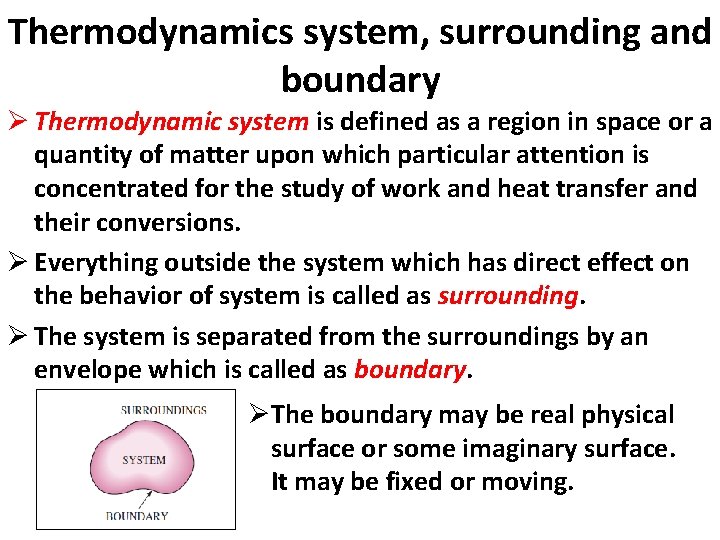 Thermodynamics system, surrounding and boundary

➢ Thermodynamic system is defined as a region in space or a quantity of matter upon which particular attention is concentrated for the study of work and heat transfer and their conversions.

➢ Everything outside the system which has direct effect on the behavior of system is called as surrounding.

➢ The system is separated from the surroundings by an envelope which is called as boundary.

SURROUNDINGS
SYSTEM
BOUNDARY

➢ The boundary may be real physical surface or some imaginary surface. It may be fixed or moving.